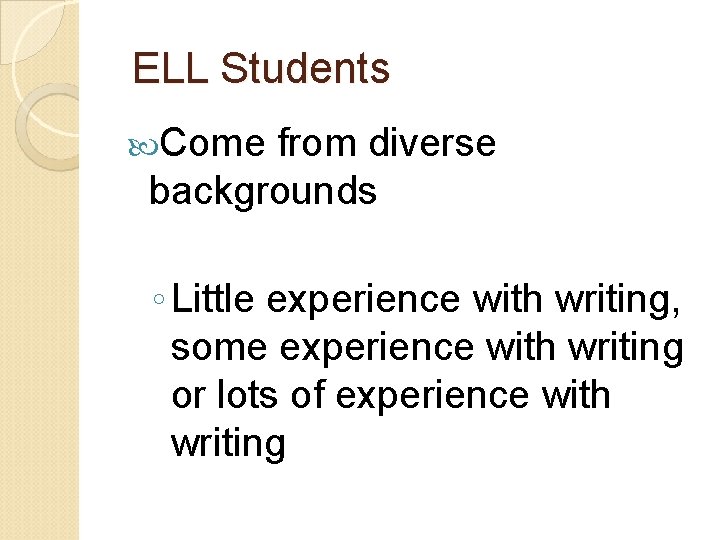 ELL Students

Come from diverse backgrounds

◦ Little experience with writing, some experience with writing or lots of experience with writing